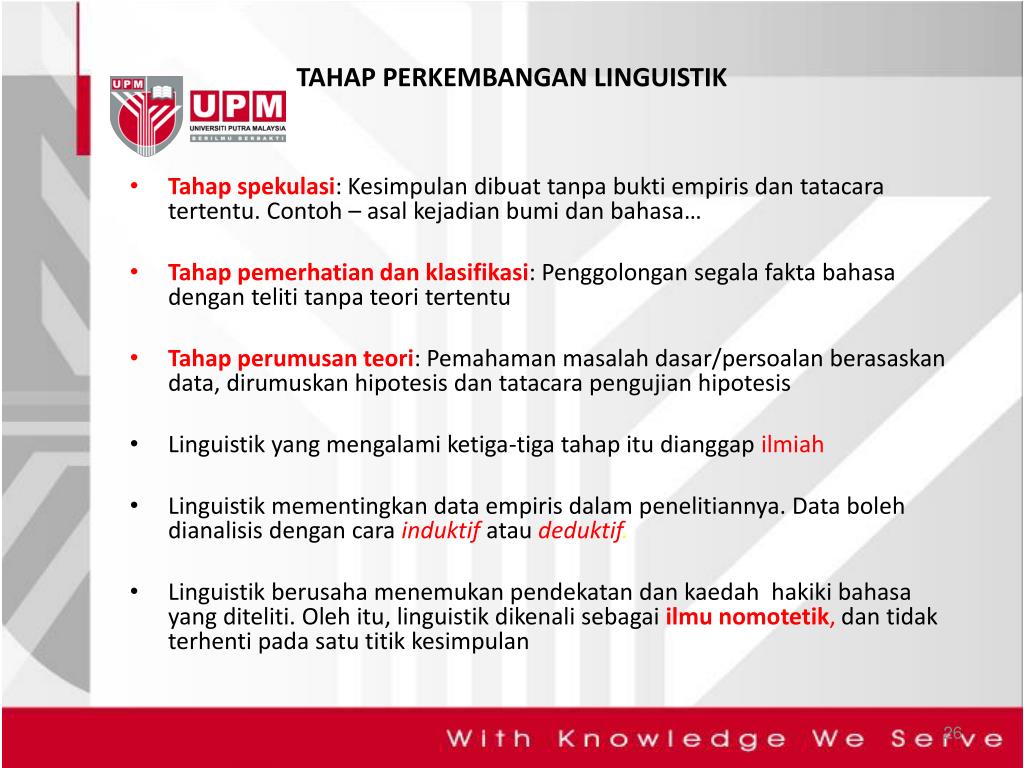 UPM

UPM
UNIVERSITI PUTRA MALAYSIA
BERILMU BERBAKTI

TAHAP PERKEMBANGAN LINGUISTIK

• Tahap spekulasi: Kesimpulan dibuat tanpa bukti empiris dan tatacara tertentu. Contoh – asal kejadian bumi dan bahasa…

• Tahap pemerhatian dan klasifikasi: Penggolongan segala fakta bahasa dengan teliti tanpa teori tertentu

• Tahap perumusan teori: Pemahaman masalah dasar/persoalan berasaskan data, dirumuskan hipotesis dan tatacara pengujian hipotesis

• Linguistik yang mengalami ketiga-tiga tahap itu dianggap ilmiah

• Linguistik mementingkan data empiris dalam penelitiannya. Data boleh dianalisis dengan cara induktif atau deduktif.

• Linguistik berusaha menemukan pendekatan dan kaedah hakiki bahasa yang diteliti. Oleh itu, linguistik dikenali sebagai ilmu nomotetik, dan tidak terhenti pada satu titik kesimpulan

With Knowledge We Serve

26